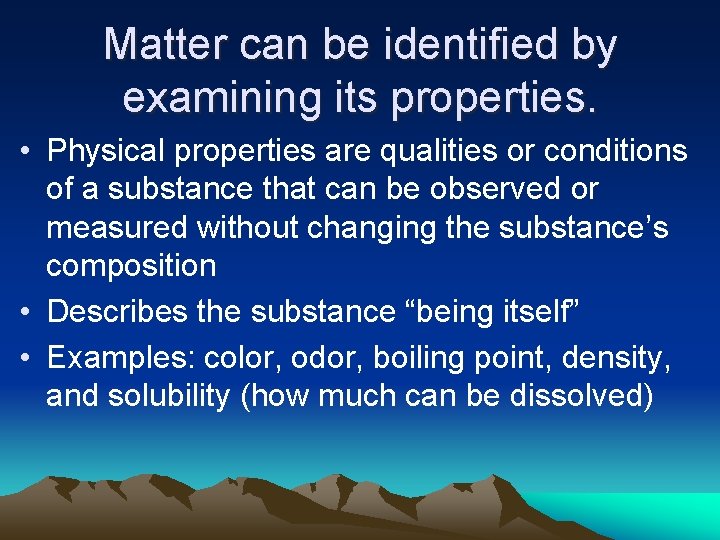 Matter can be identified by examining its properties.

• Physical properties are qualities or conditions of a substance that can be observed or measured without changing the substance’s composition
• Describes the substance “being itself”
• Examples: color, odor, boiling point, density, and solubility (how much can be dissolved)